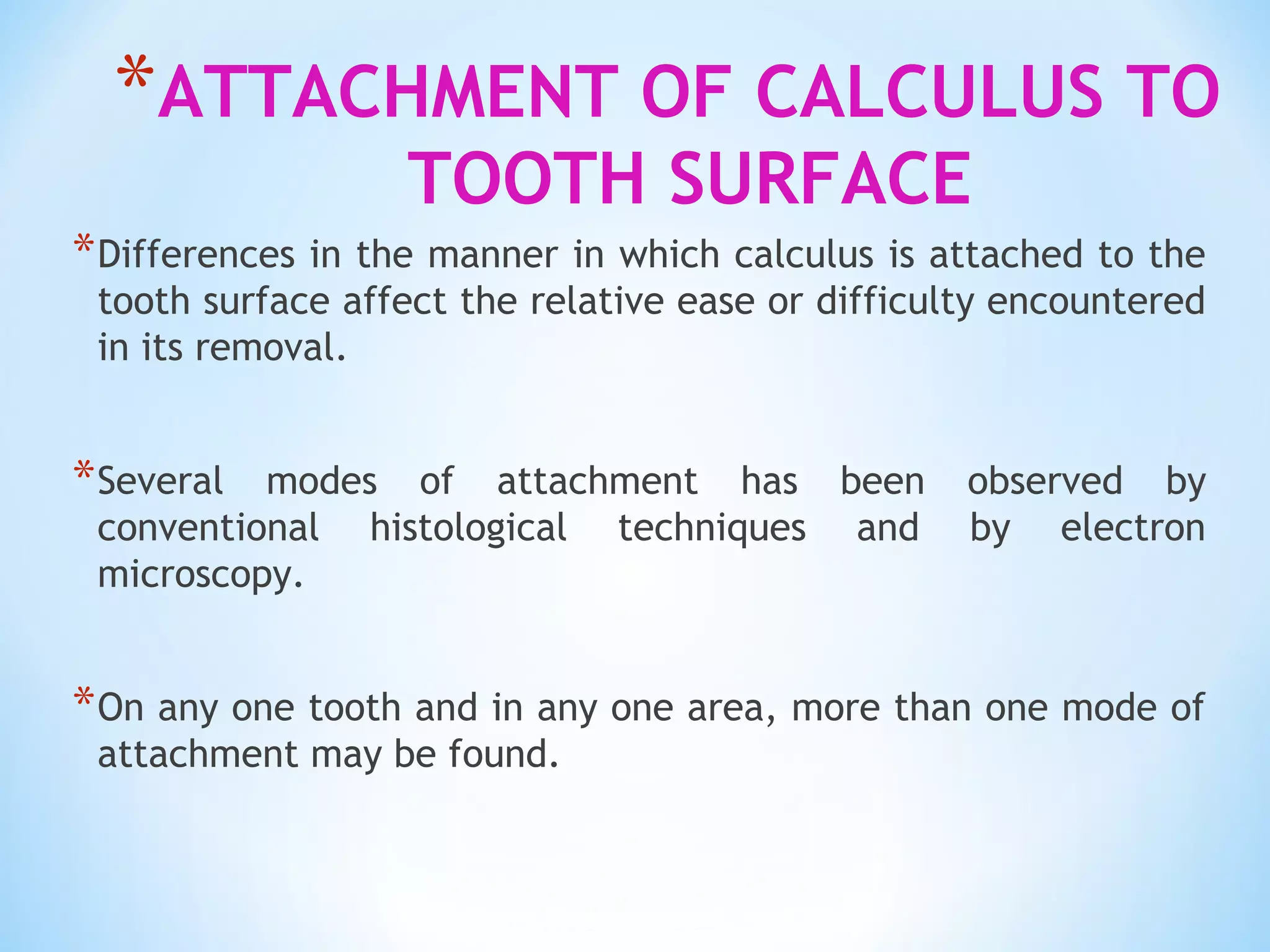 *ATTACHMENT OF CALCULUS TO TOOTH SURFACE

*Differences in the manner in which calculus is attached to the tooth surface affect the relative ease or difficulty encountered in its removal.

*Several modes of attachment has been observed by conventional histological techniques and by electron microscopy.

*On any one tooth and in any one area, more than one mode of attachment may be found.